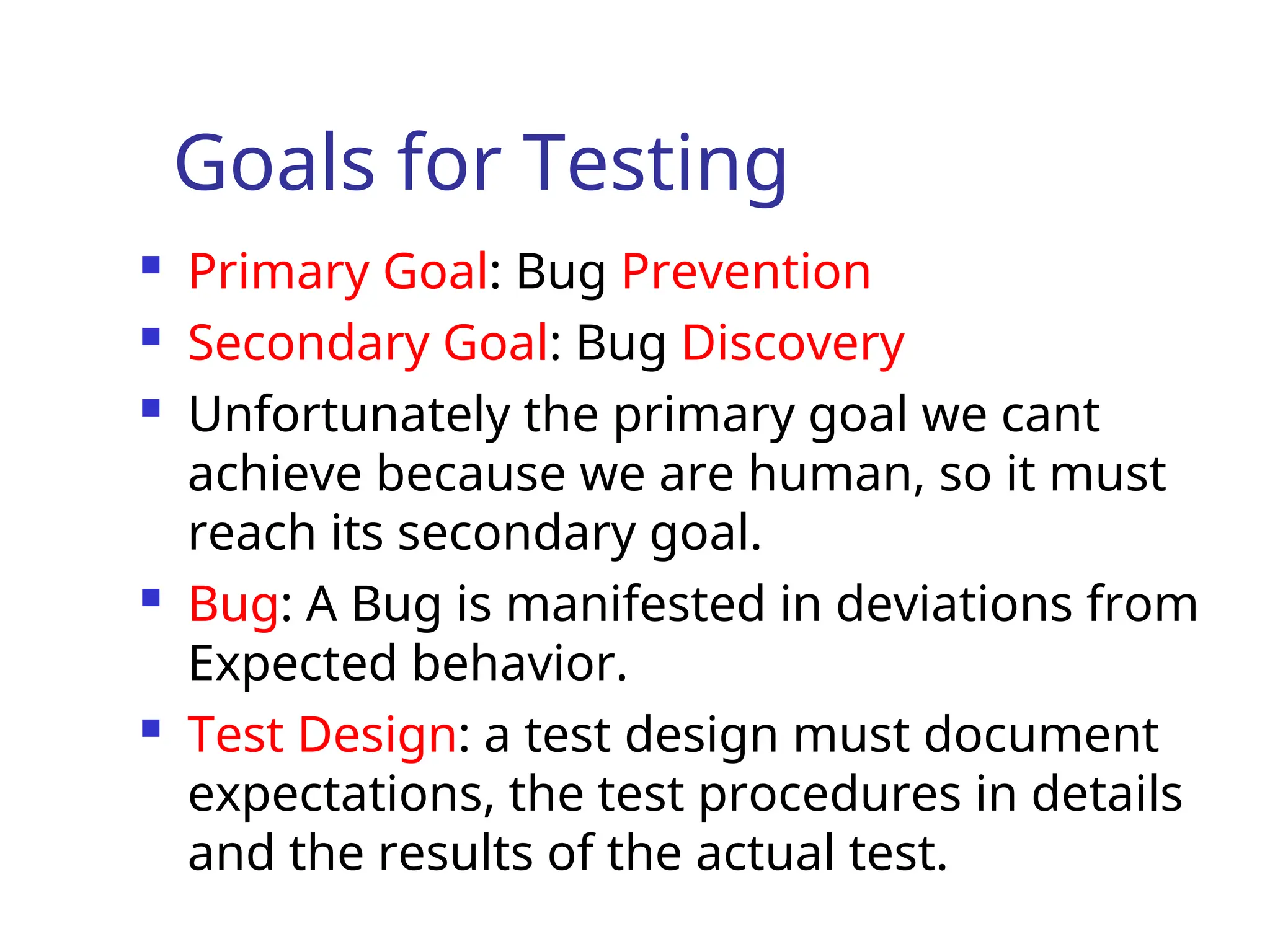 Goals for Testing

- Primary Goal: Bug Prevention
- Secondary Goal: Bug Discovery
- Unfortunately the primary goal we cant achieve because we are human, so it must reach its secondary goal.
- Bug: A Bug is manifested in deviations from Expected behavior.
- Test Design: a test design must document expectations, the test procedures in details and the results of the actual test.